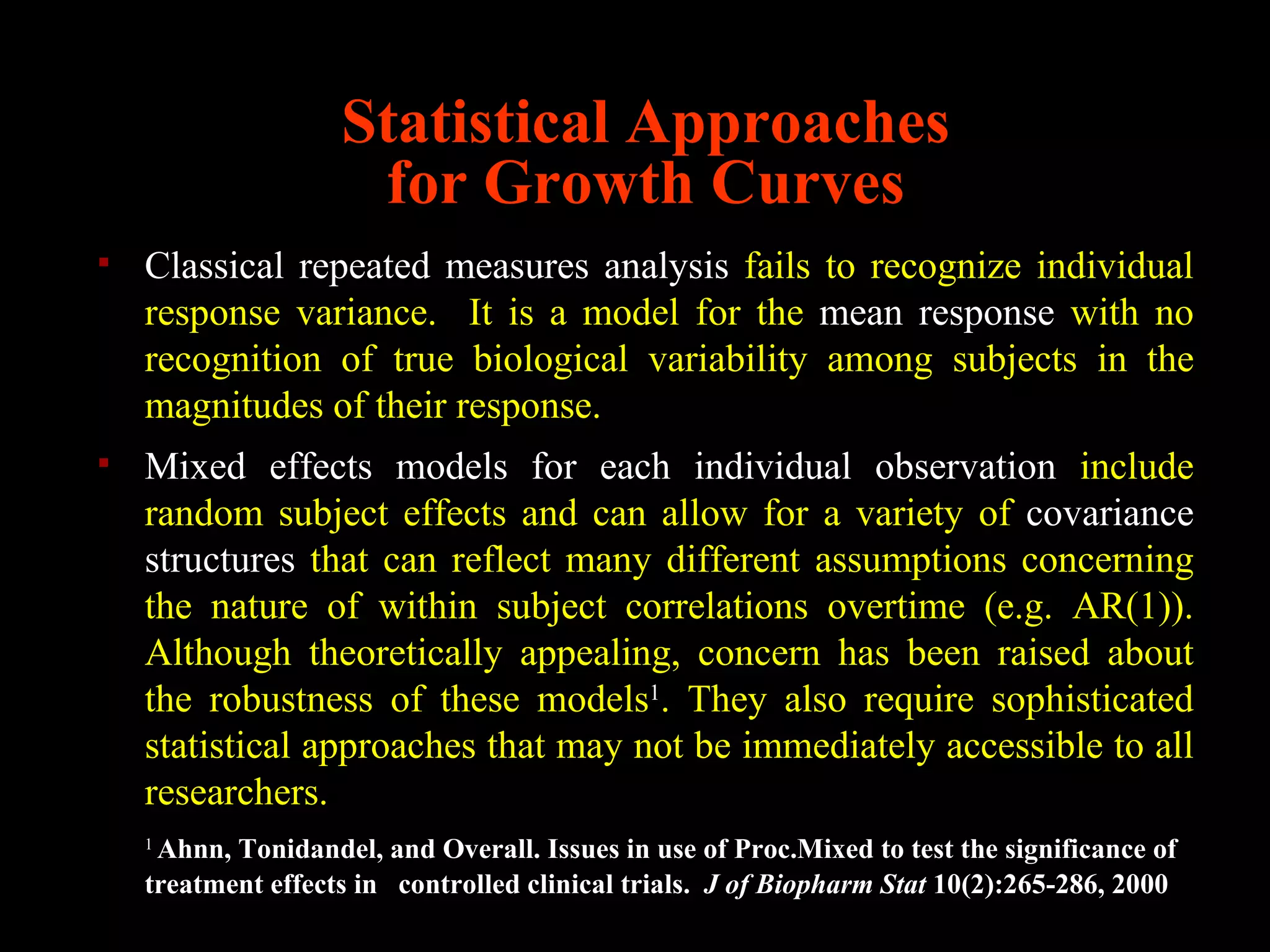 Statistical Approaches for Growth Curves

▪ Classical repeated measures analysis fails to recognize individual response variance. It is a model for the mean response with no recognition of true biological variability among subjects in the magnitudes of their response.

▪ Mixed effects models for each individual observation include random subject effects and can allow for a variety of covariance structures that can reflect many different assumptions concerning the nature of within subject correlations overtime (e.g. AR(1)). Although theoretically appealing, concern has been raised about the robustness of these models$^1$. They also require sophisticated statistical approaches that may not be immediately accessible to all researchers.

$^1$ Ahnn, Tonidandel, and Overall. Issues in use of Proc.Mixed to test the significance of treatment effects in controlled clinical trials. J of Biopharm Stat 10(2):265-286, 2000